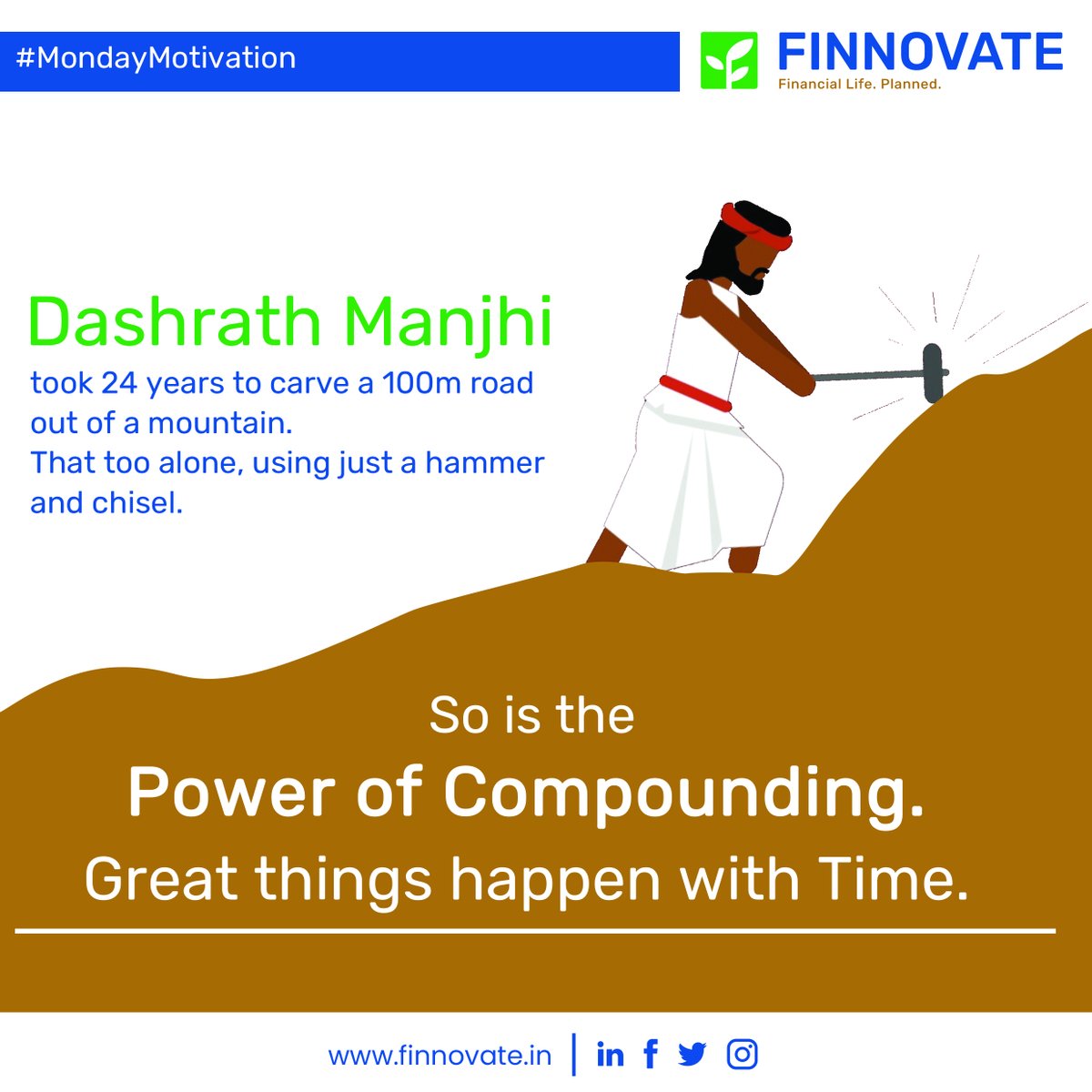 #MondayMotivation

FINNOVATE
Financial Life. Planned.

Dashrath Manjhi
took 24 years to carve a 100m road out of a mountain.
That too alone, using just a hammer and chisel.

So is the
Power of Compounding.
Great things happen with Time.

www.finnovate.in | in f